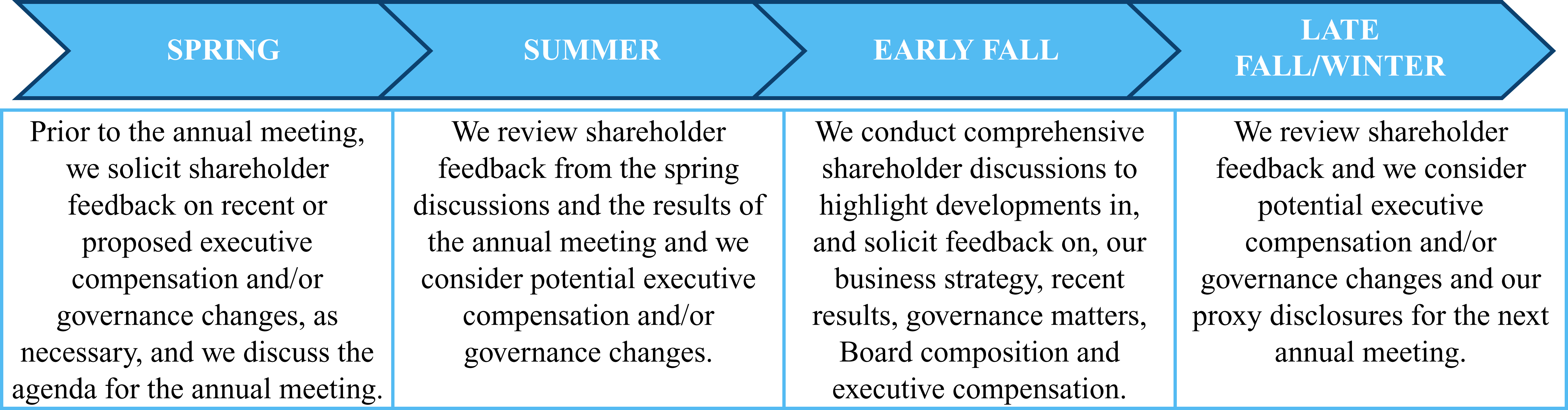 | SPRING | SUMMER | EARLY FALL | LATE FALL/WINTER |
|---|---|---|---|
| Prior to the annual meeting, we solicit shareholder feedback on recent or proposed executive compensation and/or governance changes, as necessary, and we discuss the agenda for the annual meeting. | We review shareholder feedback from the spring discussions and the results of the annual meeting and we consider potential executive compensation and/or governance changes. | We conduct comprehensive shareholder discussions to highlight developments in, and solicit feedback on, our business strategy, recent results, governance matters, Board composition and executive compensation. | We review shareholder feedback and we consider potential executive compensation and/or governance changes and our proxy disclosures for the next annual meeting. |